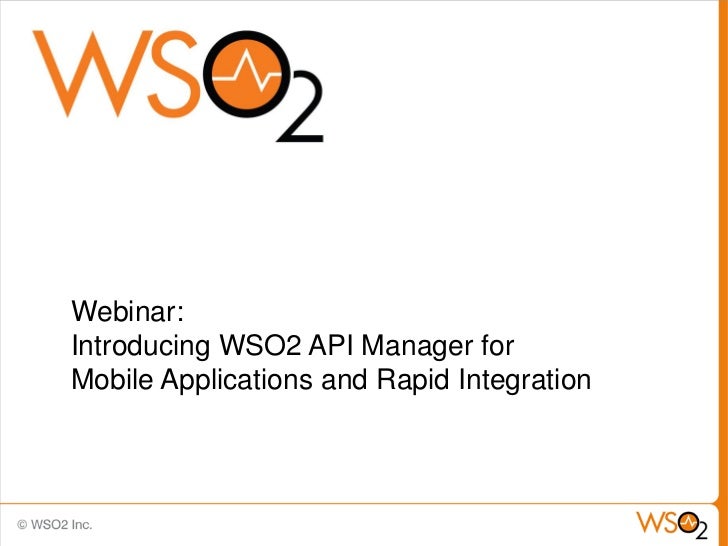 WSO2

Webinar:
Introducing WSO2 API Manager for Mobile Applications and Rapid Integration

© WSO2 Inc.

WSO2